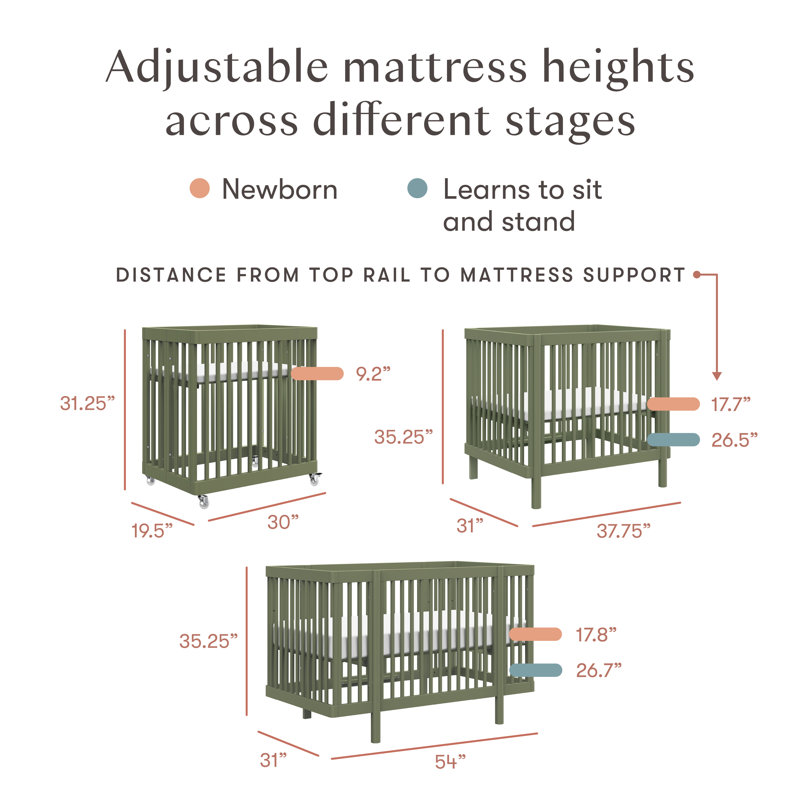 Adjustable mattress heights across different stages

Newborn

Learns to sit and stand

DISTANCE FROM TOP RAIL TO MATTRESS SUPPORT

31.25”
9.2”
19.5”
30”

35.25”
17.7”
26.5”
31”
37.75”

35.25”
17.8”
26.7”
31”
54”